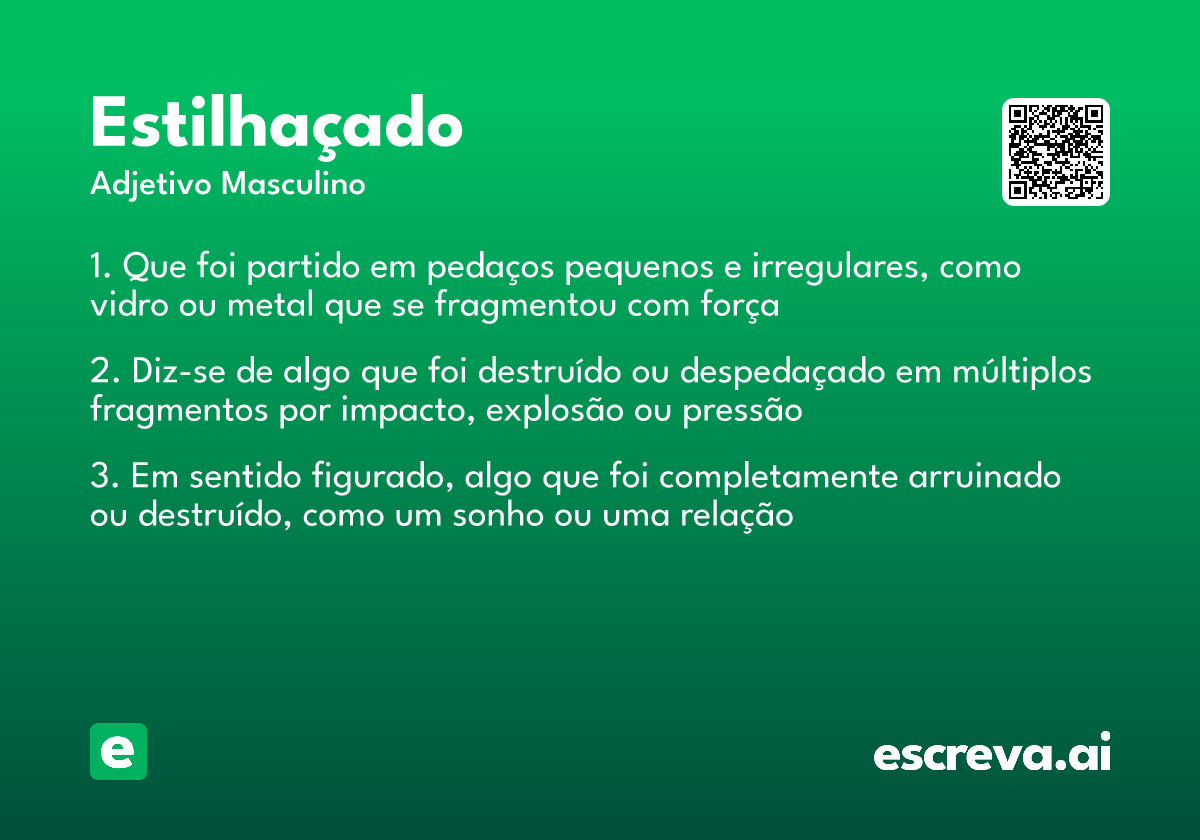 Estilhaçado
Adjetivo Masculino

1. Que foi partido em pedaços pequenos e irregulares, como vidro ou metal que se fragmentou com força

2. Diz-se de algo que foi destruído ou despedaçado em múltiplos fragmentos por impacto, explosão ou pressão

3. Em sentido figurado, algo que foi completamente arruinado ou destruído, como um sonho ou uma relação

e

escreva.ai